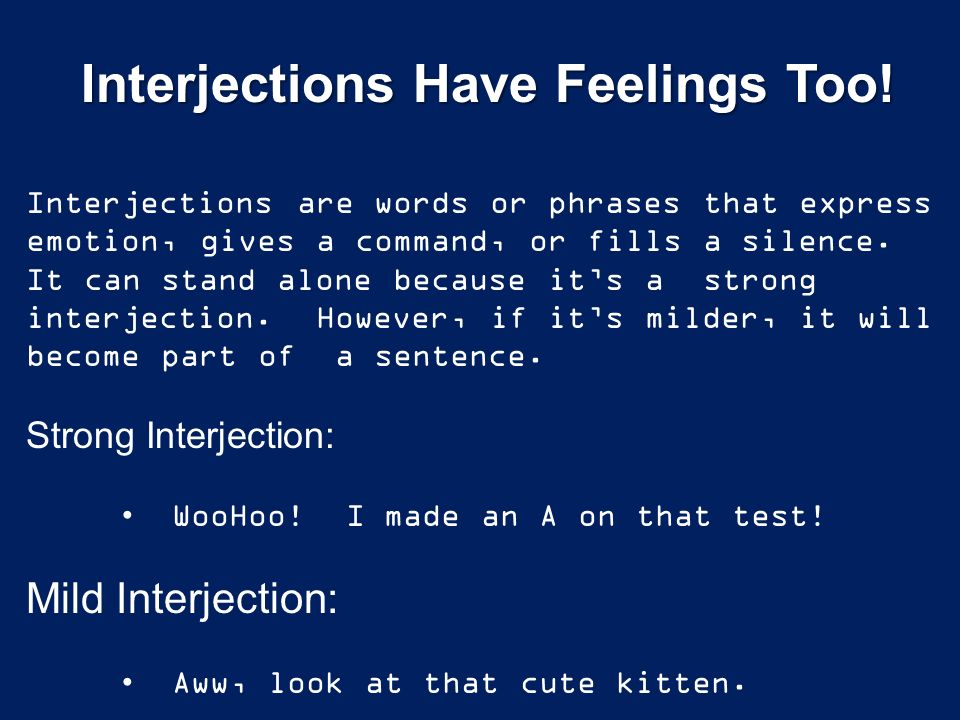 Interjections Have Feelings Too!

Interjections are words or phrases that express emotion, gives a command, or fills a silence. It can stand alone because it's a strong interjection. However, if it's milder, it will become part of a sentence.

Strong Interjection:

• WooHoo! I made an A on that test!

Mild Interjection:

• Aww, look at that cute kitten.